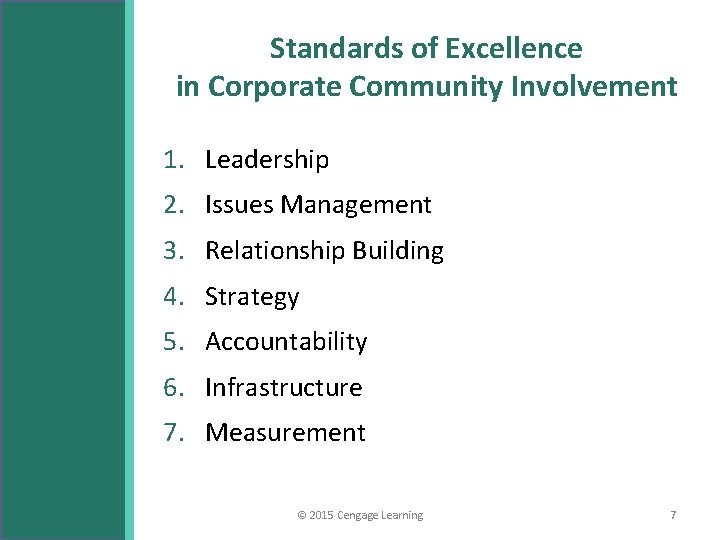 Standards of Excellence
in Corporate Community Involvement

1. Leadership
2. Issues Management
3. Relationship Building
4. Strategy
5. Accountability
6. Infrastructure
7. Measurement

© 2015 Cengage Learning

7